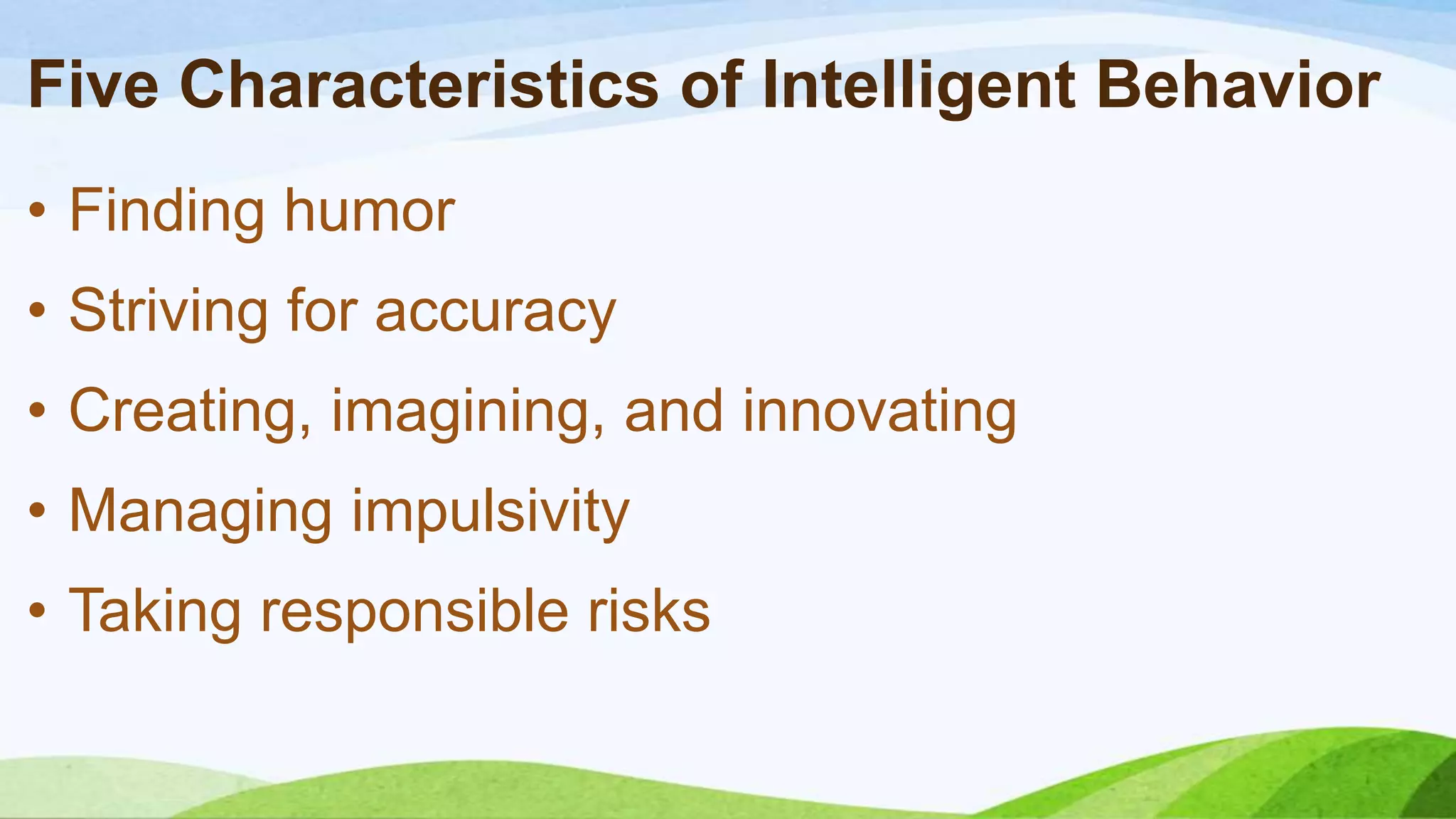 Five Characteristics of Intelligent Behavior

• Finding humor
• Striving for accuracy
• Creating, imagining, and innovating
• Managing impulsivity
• Taking responsible risks